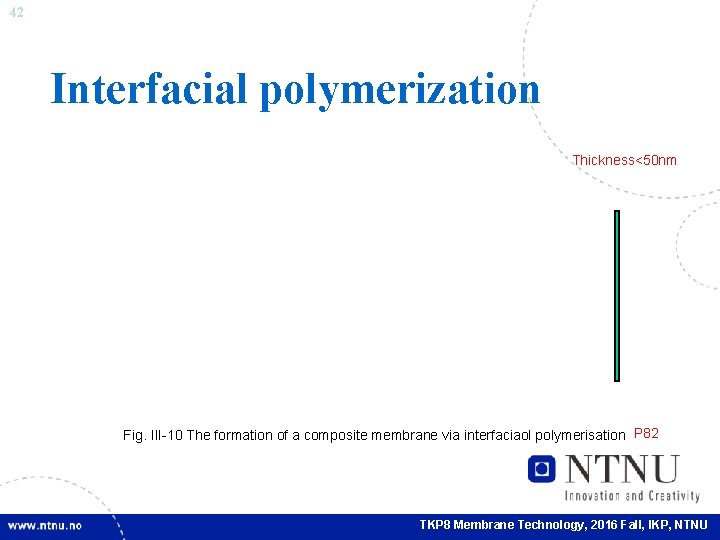 42

Interfacial polymerization

Thickness<50nm

Fig. III-10 The formation of a composite membrane via interfaciaol polymerisation P82

NTNU
Innovation and Creativity

www.ntnu.no

TKP8 Membrane Technology, 2016 Fall, IKP, NTNU